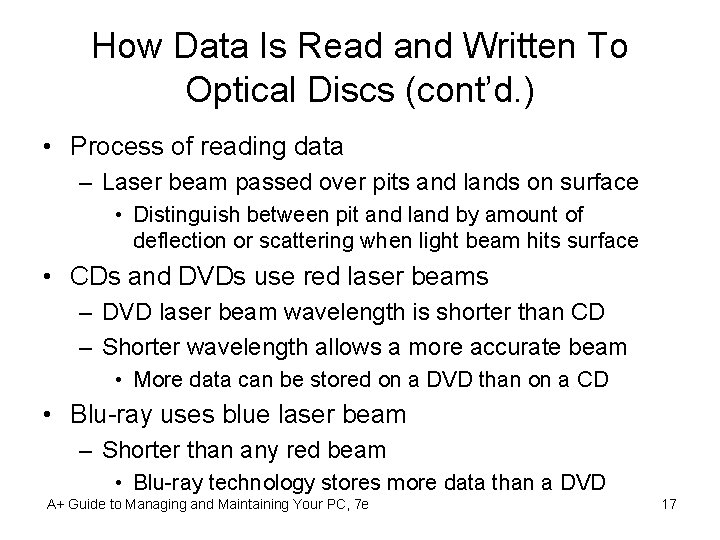 How Data Is Read and Written To Optical Discs (cont'd.)

• Process of reading data
– Laser beam passed over pits and lands on surface
• Distinguish between pit and land by amount of deflection or scattering when light beam hits surface
• CDs and DVDs use red laser beams
– DVD laser beam wavelength is shorter than CD
– Shorter wavelength allows a more accurate beam
• More data can be stored on a DVD than on a CD
• Blu-ray uses blue laser beam
– Shorter than any red beam
• Blu-ray technology stores more data than a DVD

A+ Guide to Managing and Maintaining Your PC, 7e

17